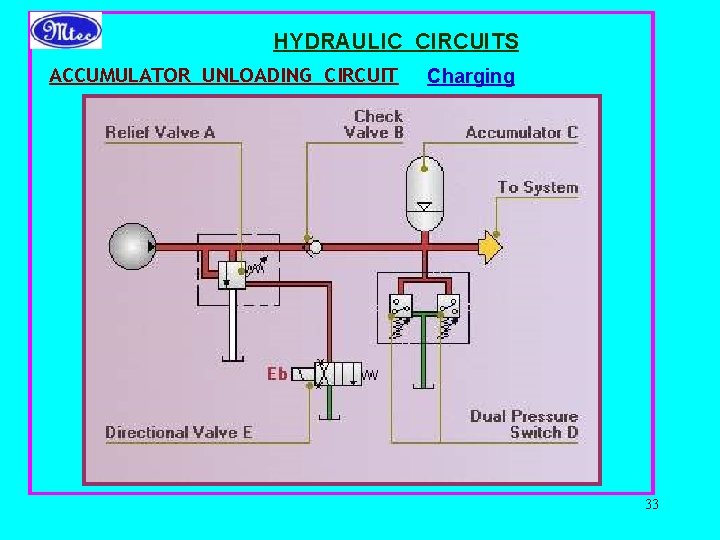 Mtec

HYDRAULIC CIRCUITS

ACCUMULATOR UNLOADING CIRCUIT Charging

Relief Valve A

Check Valve B

Accumulator C

To System

Eb

Directional Valve E

Dual Pressure Switch D

33